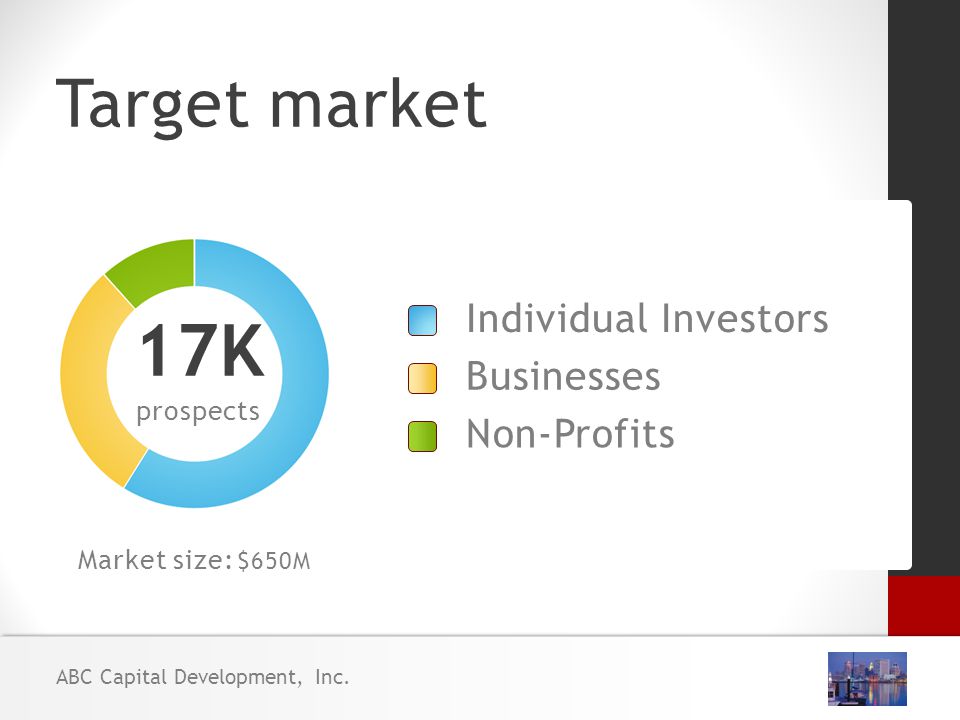 Target market

17K
prospects

Individual Investors
Businesses
Non-Profits

Market size: $650M

ABC Capital Development, Inc.